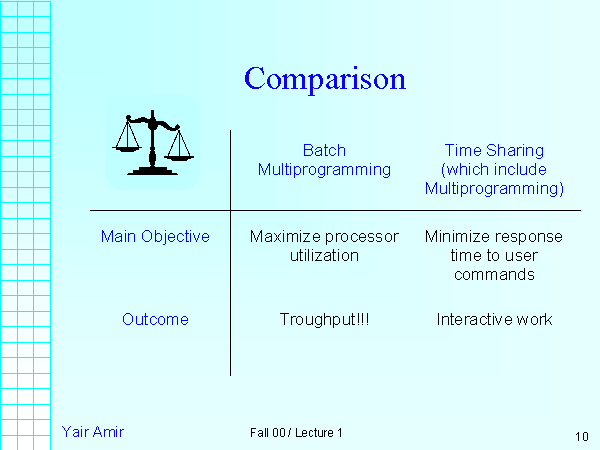 Comparison

| | Batch Multiprogramming | Time Sharing (which include Multiprogramming) |
|---|---|---|
| Main Objective | Maximize processor utilization | Minimize response time to user commands |
| Outcome | Troughput!!! | Interactive work |

Yair Amir

Fall 00 / Lecture 1

10